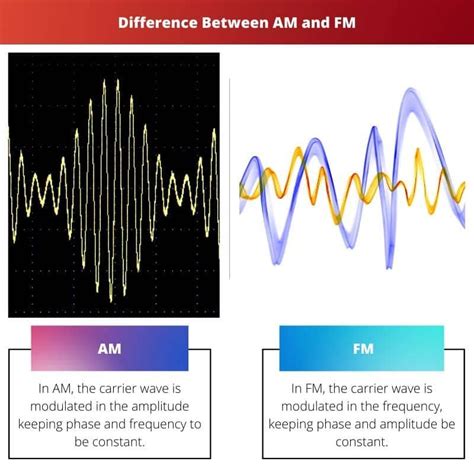 Difference Between AM and FM

AM

In AM, the carrier wave is modulated in the amplitude keeping phase and frequency to be constant.

FM

In FM, the carrier wave is modulated in the frequency, keeping phase and amplitude be constant.